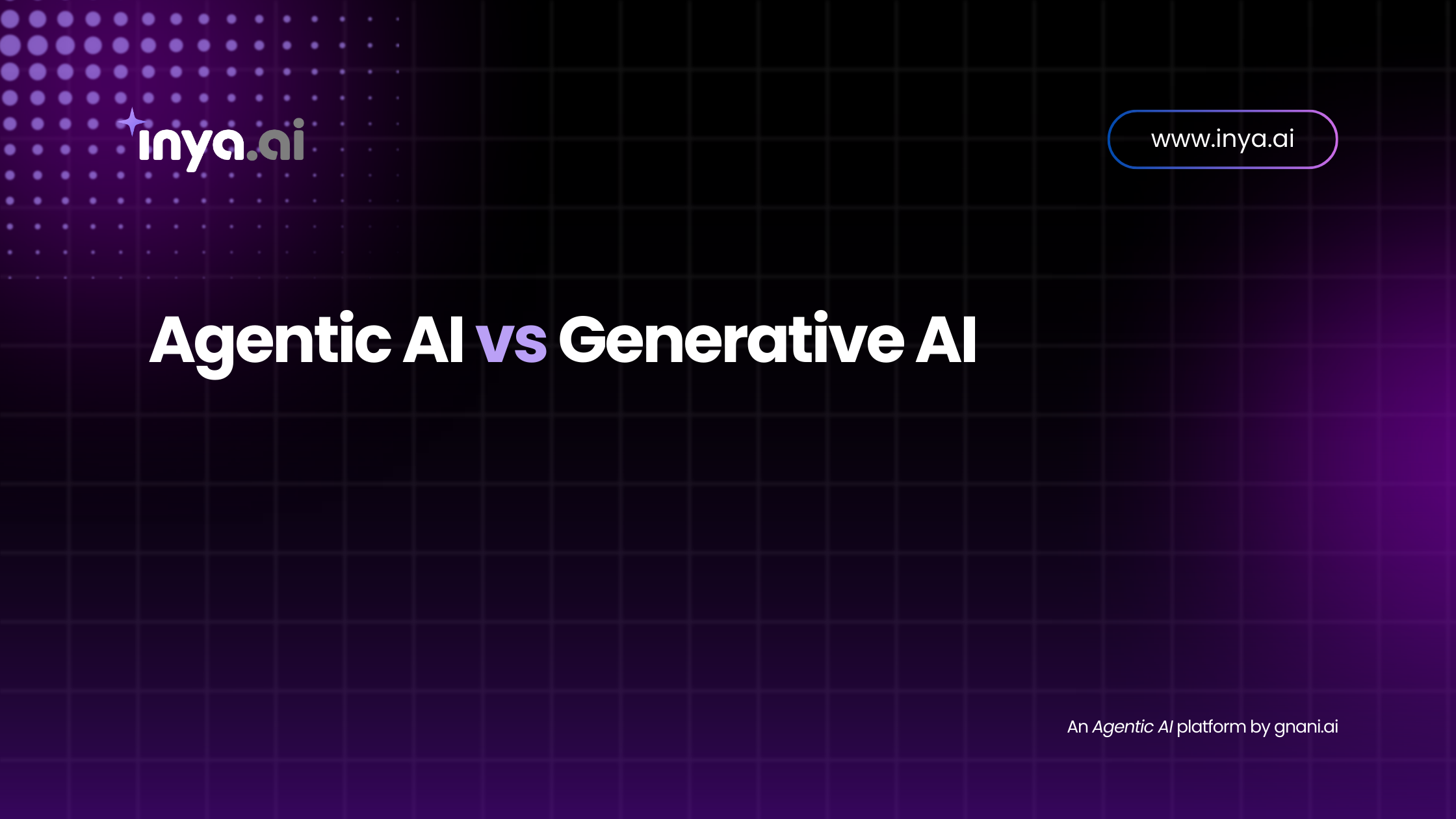 inya.ai

www.inya.ai

Agentic AI vs Generative AI

An Agentic AI platform by gnani.ai